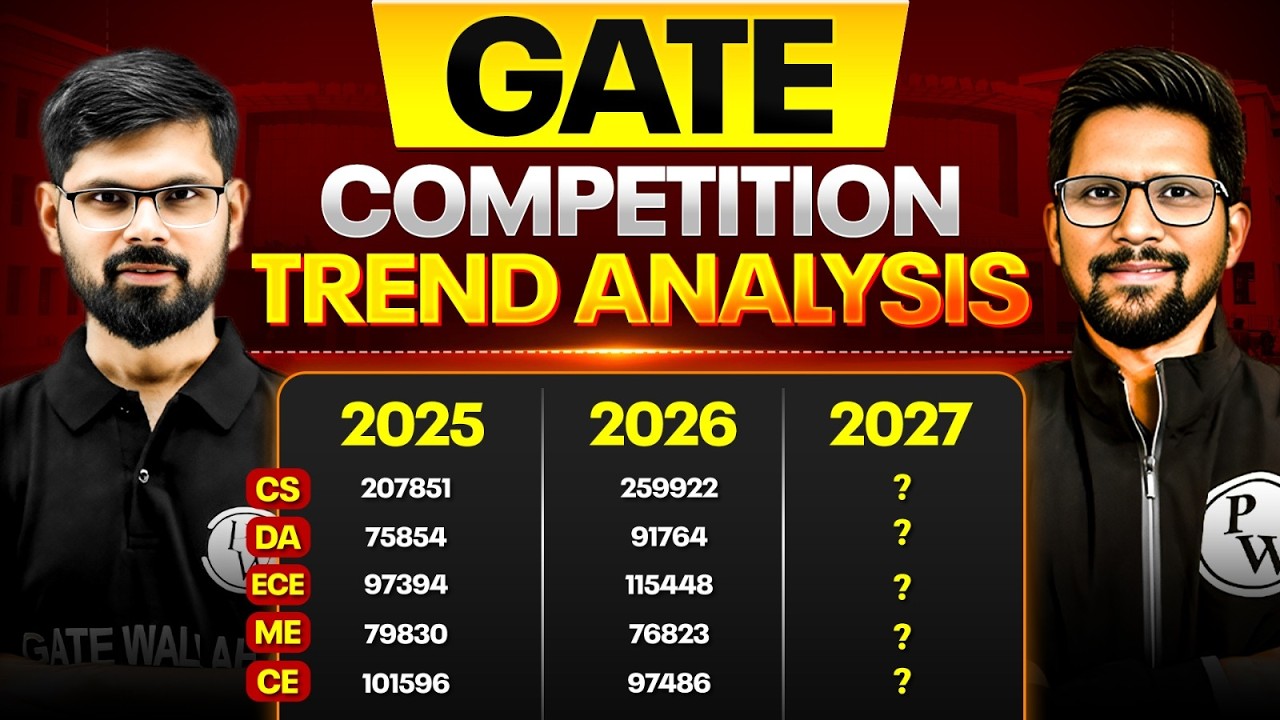 GATE
COMPETITION
TREND ANALYSIS

| | 2025 | 2026 | 2027 |
|---|---|---|---|
| CS | 207851 | 259922 | ? |
| DA | 75854 | 91764 | ? |
| ECE | 97394 | 115448 | ? |
| ME | 79830 | 76823 | ? |
| CE | 101596 | 97486 | ? |

GATE WALLAH

PW